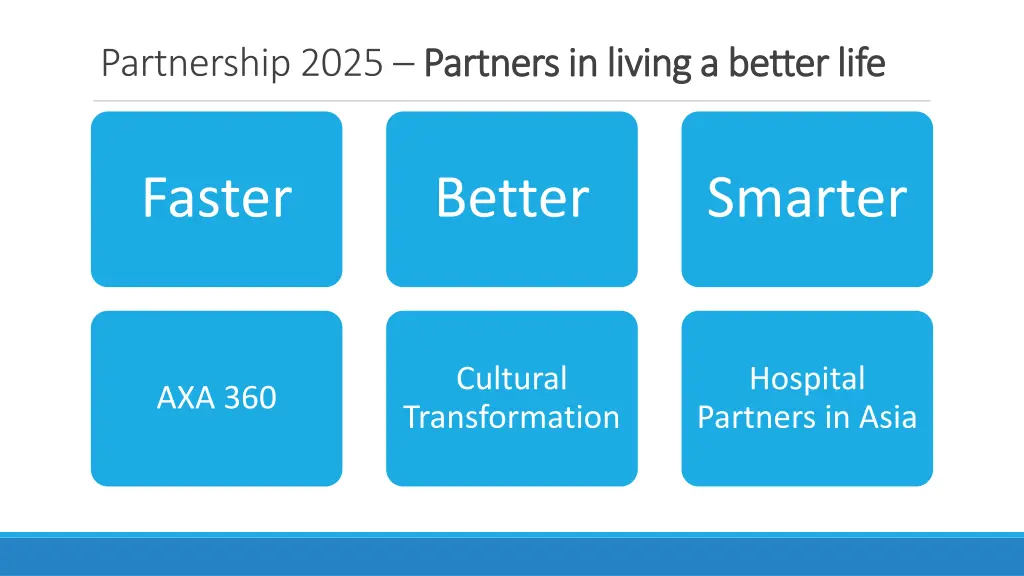 Partnership 2025 – Partners in living a better life

Faster

Better

Smarter

AXA 360

Cultural Transformation

Hospital Partners in Asia